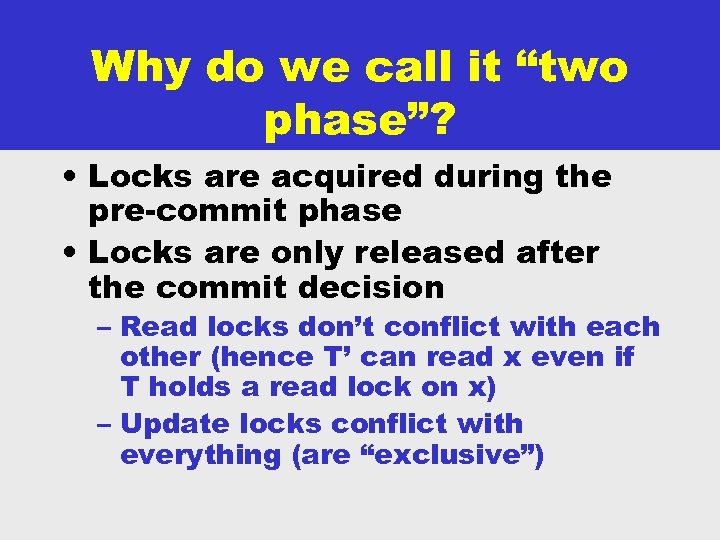 Why do we call it “two phase”?

• Locks are acquired during the pre-commit phase

• Locks are only released after the commit decision

– Read locks don’t conflict with each other (hence T’ can read x even if T holds a read lock on x)

– Update locks conflict with everything (are “exclusive”)